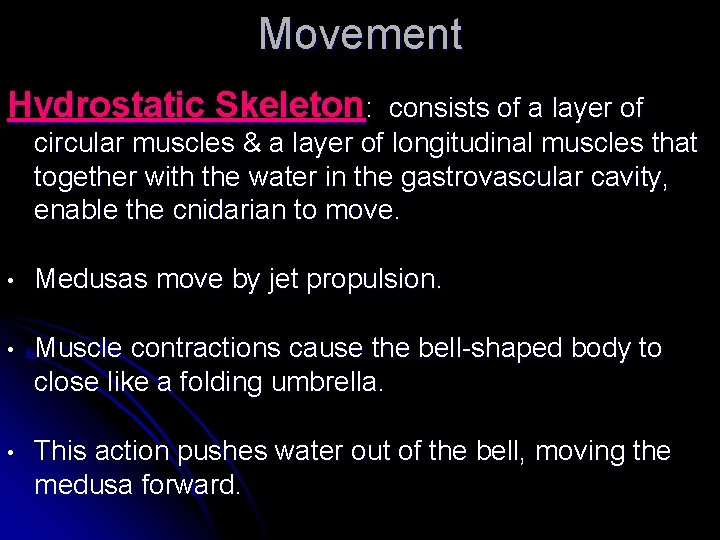 Movement

Hydrostatic Skeleton: consists of a layer of circular muscles & a layer of longitudinal muscles that together with the water in the gastrovascular cavity, enable the cnidarian to move.

• Medusas move by jet propulsion.

• Muscle contractions cause the bell-shaped body to close like a folding umbrella.

• This action pushes water out of the bell, moving the medusa forward.